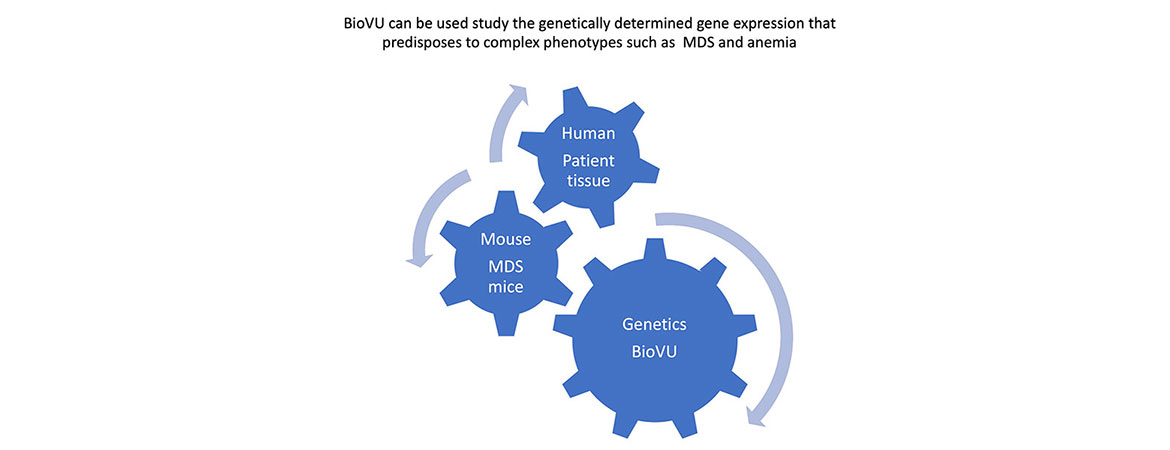 BioVU can be used study the genetically determined gene expression that predisposes to complex phenotypes such as  MDS and anemia

Human
Patient
tissue

Mouse
MDS
mice

Genetics
BioVU